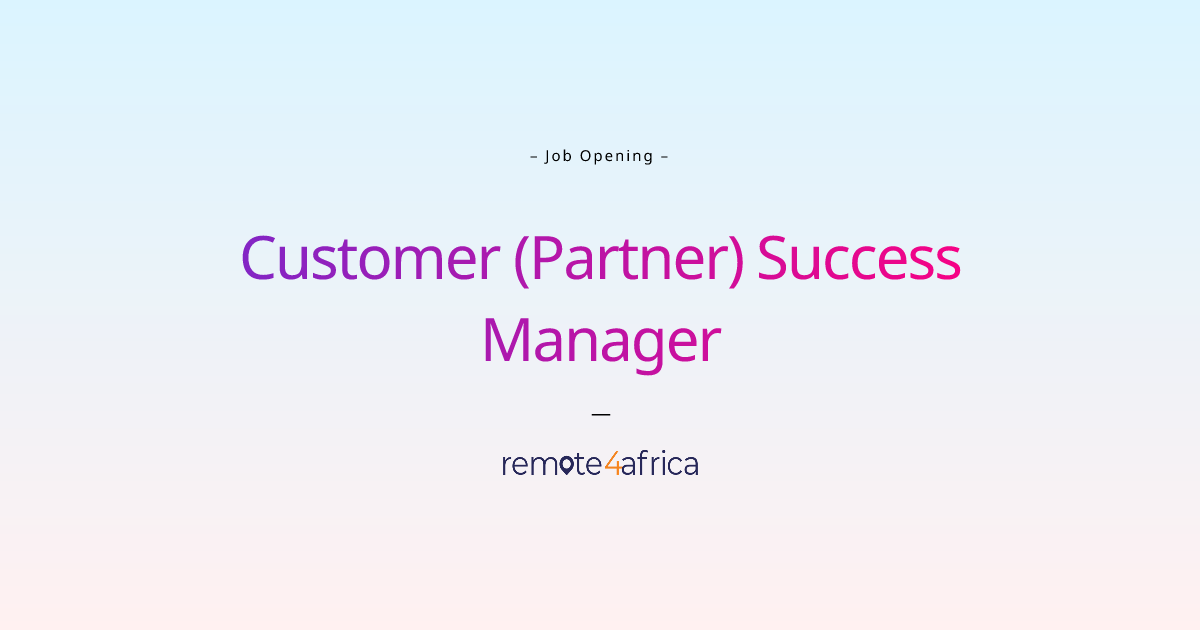 – Job Opening –

Customer (Partner) Success Manager

—

remote4africa